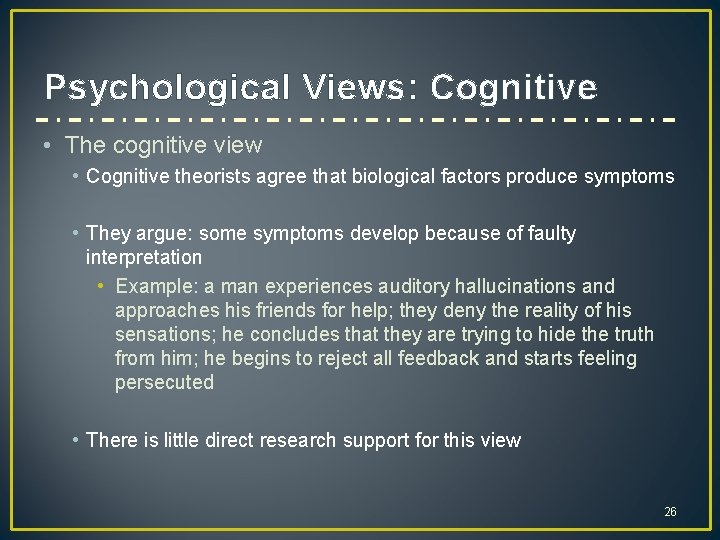 Psychological Views: Cognitive

• The cognitive view
  • Cognitive theorists agree that biological factors produce symptoms

  • They argue: some symptoms develop because of faulty interpretation
    • Example: a man experiences auditory hallucinations and approaches his friends for help; they deny the reality of his sensations; he concludes that they are trying to hide the truth from him; he begins to reject all feedback and starts feeling persecuted

  • There is little direct research support for this view

26